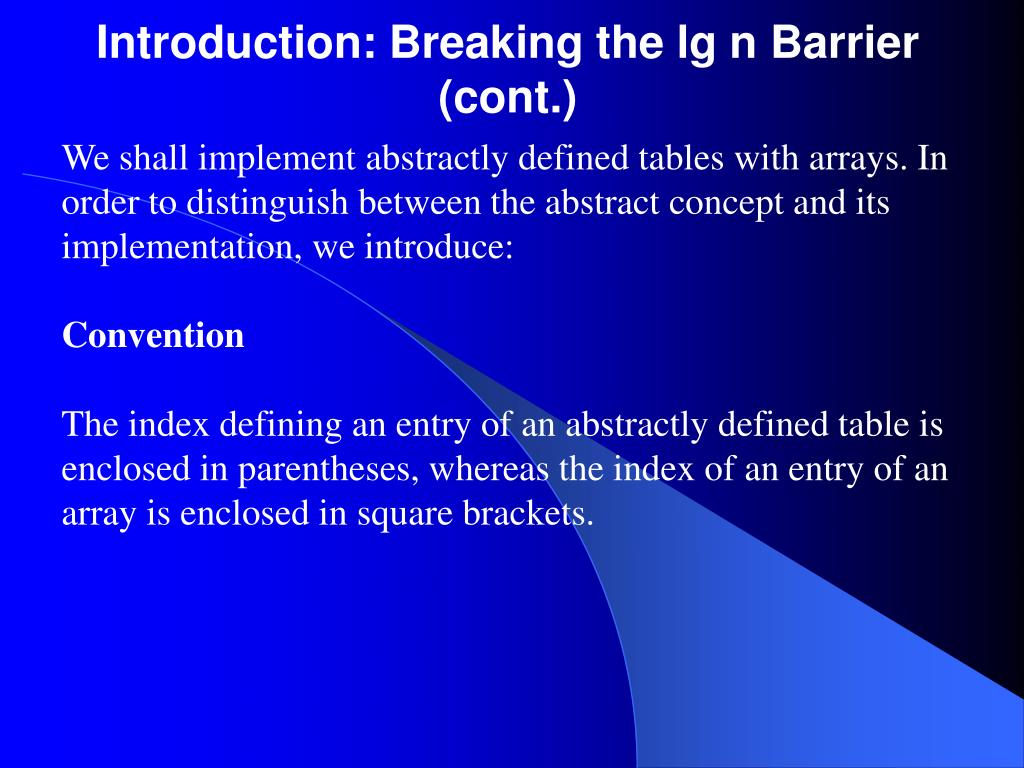 Introduction: Breaking the lg n Barrier (cont.)

We shall implement abstractly defined tables with arrays. In order to distinguish between the abstract concept and its implementation, we introduce:

Convention

The index defining an entry of an abstractly defined table is enclosed in parentheses, whereas the index of an entry of an array is enclosed in square brackets.